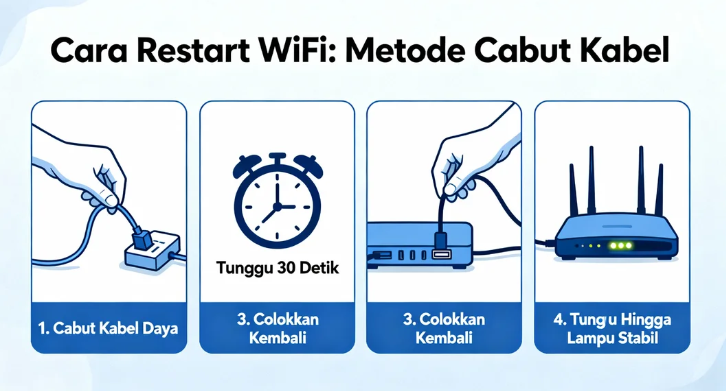 Cara Restart WiFi: Metode Cabut Kabel

1. Cabut Kabel Daya

Tunggu 30 Detik

3. Colokkan Kembali

3. Colokkan Kembali

4. Tung u Hingga Lampu Stabil